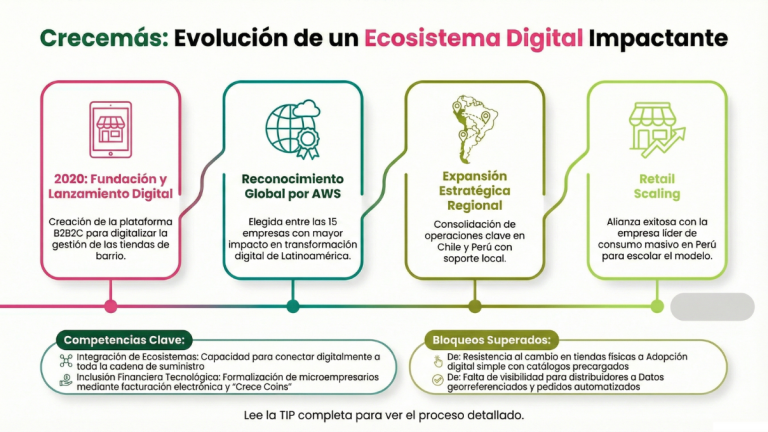 Crecemás: Evolución de un Ecosistema Digital Impactante

2020: Fundación y Lanzamiento Digital

Creación de la plataforma B2B2C para digitalizar la gestión de las tiendas de barrio.

Reconocimiento Global por AWS

Elegida entre las 15 empresas con mayor impacto en transformación digital de Latinoamérica.

Expansión Estratégica Regional

Consolidación de operaciones clave en Chile y Perú con soporte local.

Retail Scaling

Alianza exitosa con la empresa líder de consumo masivo en Perú para escolar el modelo.

Competencias Clave:

Integración de Ecosistemas: Capacidad para conectar digitalmente a toda la cadena de suministro

Inclusión Financiera Tecnológica: Formalización de microempresarios mediante facturación electrónica y "Crece Coins"

Bloqueos Superados:

De: Resistencia al cambio en tiendas físicas a Adopción digital simple con catálogos precargados

De: Falta de visibilidad para distribuidores a Datos georreferenciados y pedidos automatizados

Lee la TIP completa para ver el proceso detallado.